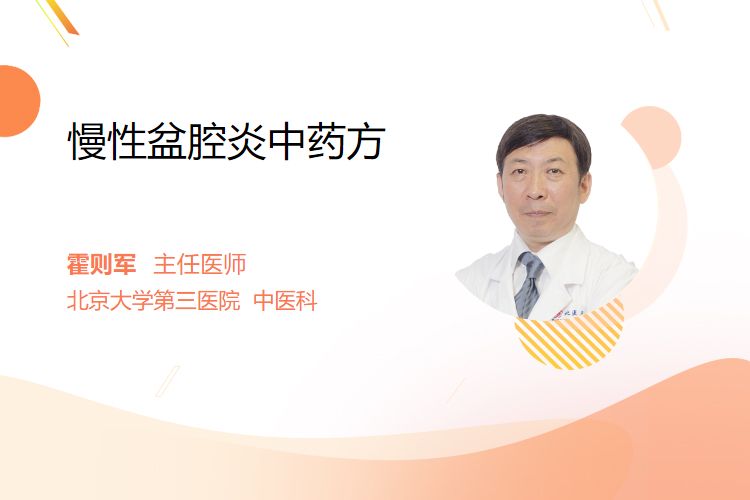 慢性盆腔炎中药方

霍则军 主任医师
北京大学第三医院 中医科